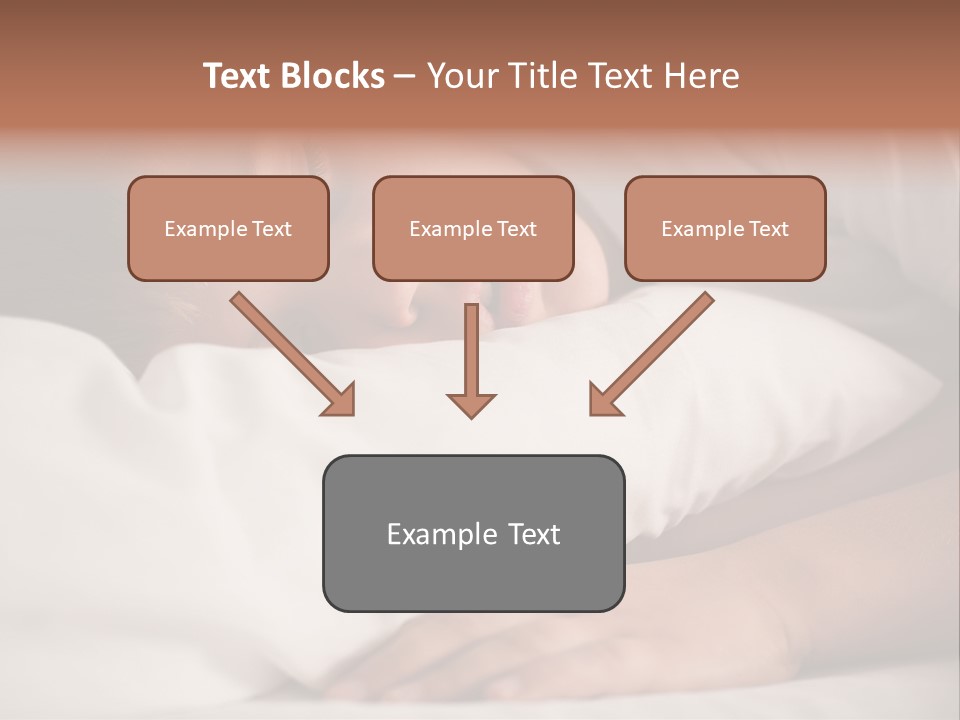 Text Blocks – Your Title Text Here

Example Text

Example Text

Example Text

Example Text